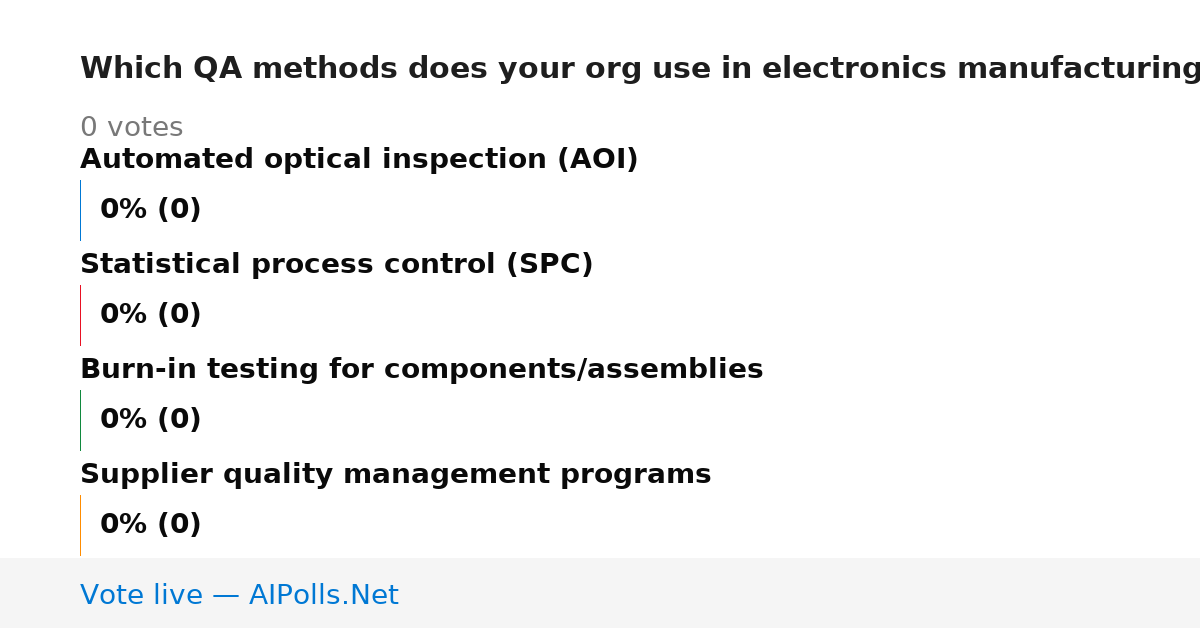 Which QA methods does your org use in electronics manufacturing

0 votes

Automated optical inspection (AOI)

0% (0)

Statistical process control (SPC)

0% (0)

Burn-in testing for components/assemblies

0% (0)

Supplier quality management programs

0% (0)

Vote live — AIPolls.Net